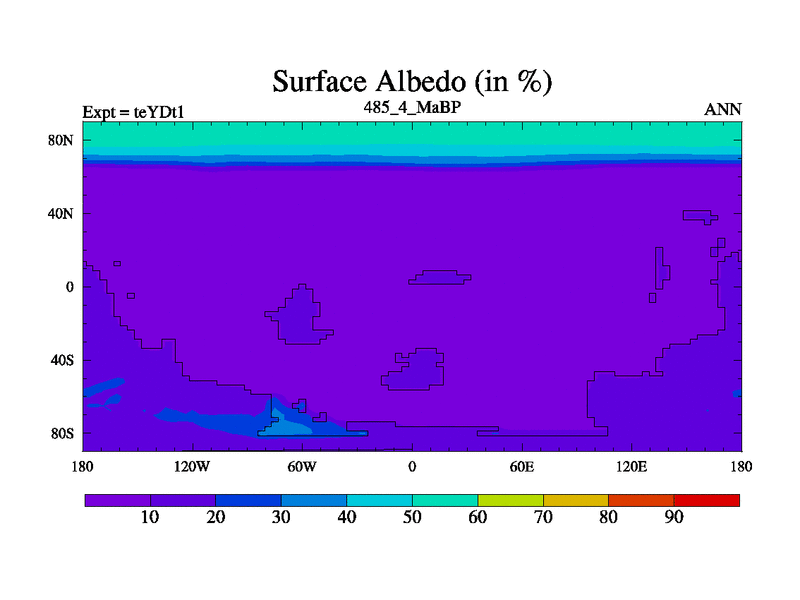 Surface Albedo (in %)

Expt = teYDt1

485_4_MaBP

ANN

80N
40N
0
40S
80S

180
120W
60W
0
60E
120E
180

10
20
30
40
50
60
70
80
90